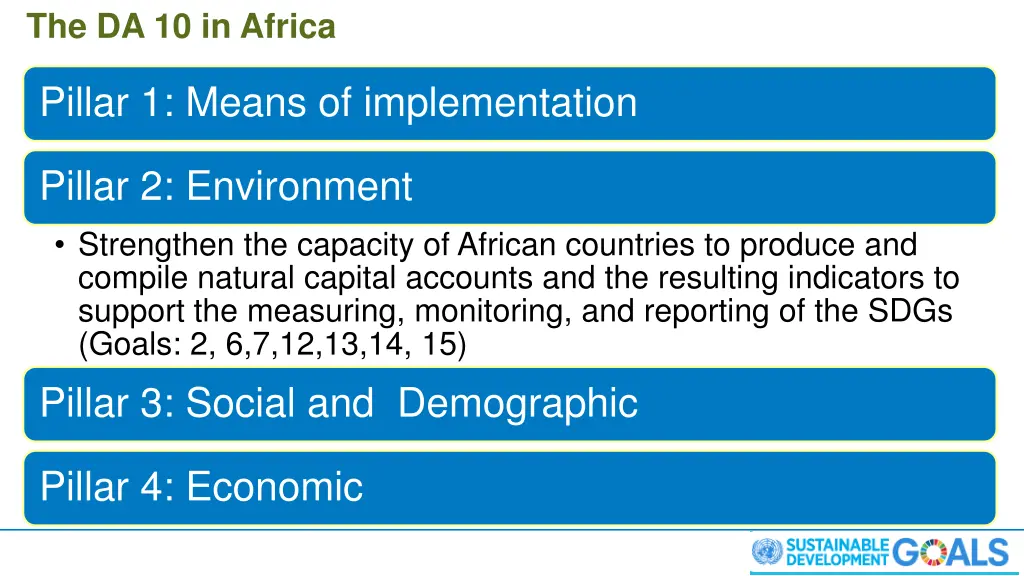 The DA 10 in Africa

Pillar 1: Means of implementation

Pillar 2: Environment

• Strengthen the capacity of African countries to produce and compile natural capital accounts and the resulting indicators to support the measuring, monitoring, and reporting of the SDGs (Goals: 2, 6,7,12,13,14, 15)

Pillar 3: Social and Demographic

Pillar 4: Economic

SUSTAINABLE DEVELOPMENT GOALS